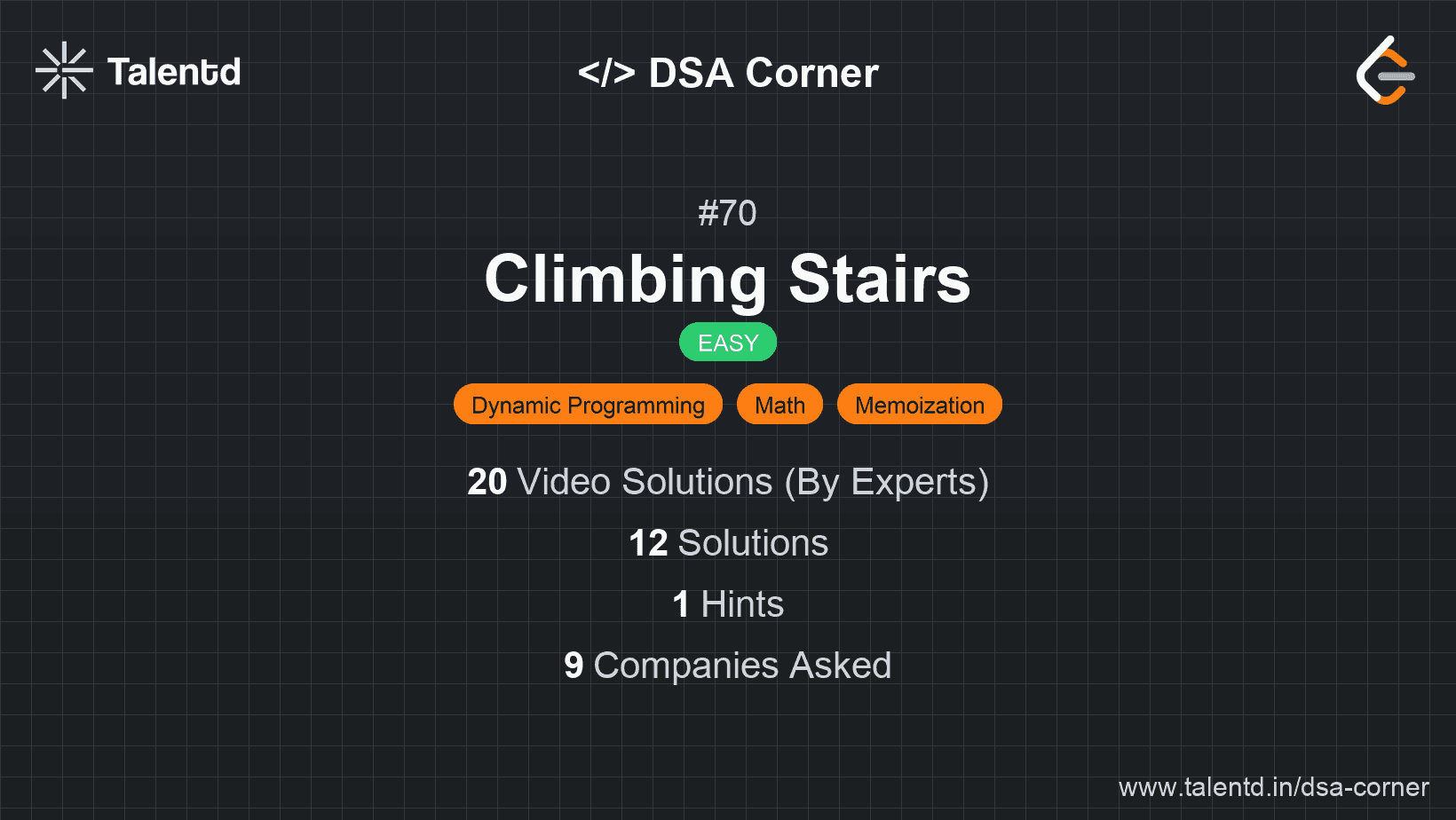 Talentd

</> DSA Corner

#70

Climbing Stairs

EASY

Dynamic Programming Math Memoization

20 Video Solutions (By Experts)

12 Solutions

1 Hints

9 Companies Asked

www.talentd.in/dsa-corner